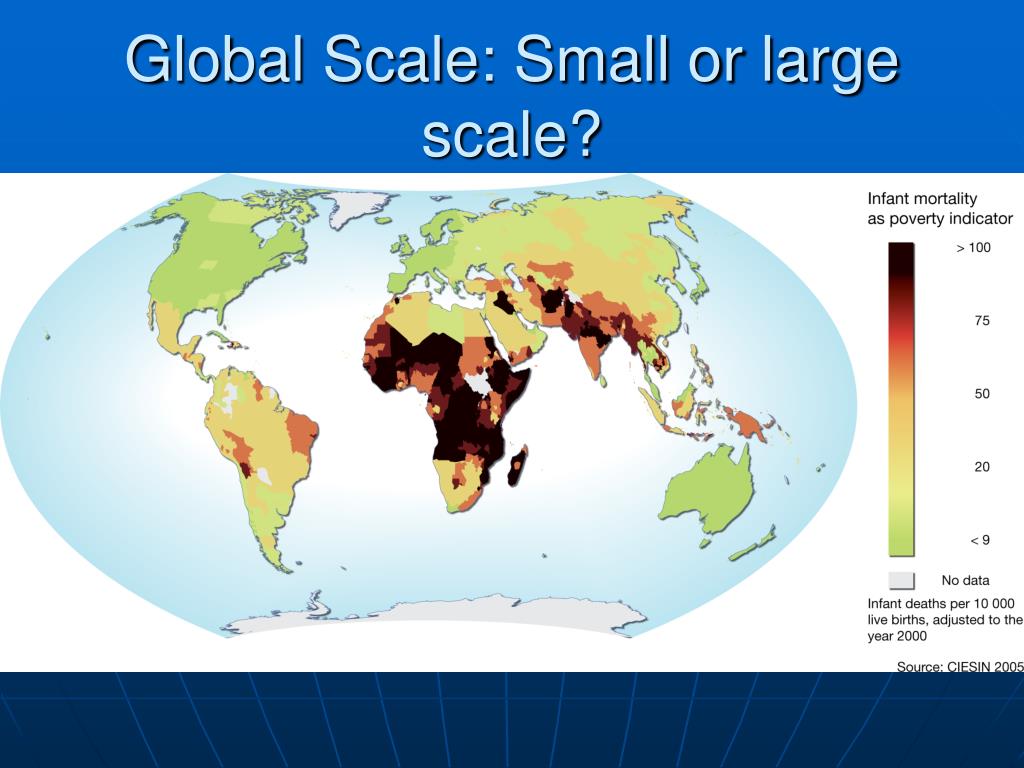 Global Scale: Small or large scale?

Infant mortality as poverty indicator

> 100

75

50

20

< 9

No data

Infant deaths per 10 000 live births, adjusted to the year 2000

Source: CIESIN 2005